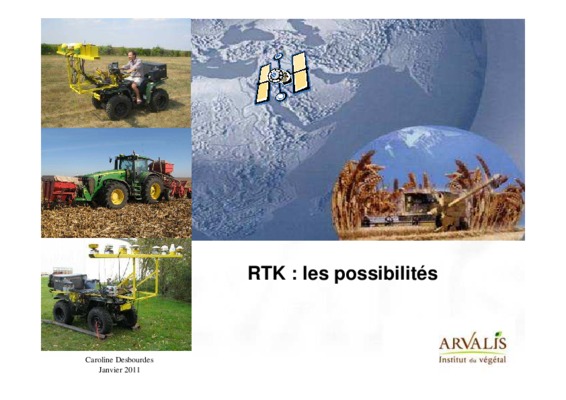 RTK : les possibilités

Caroline Desbourdes
Janvier 2011

ARVALIS
Institut du végétal